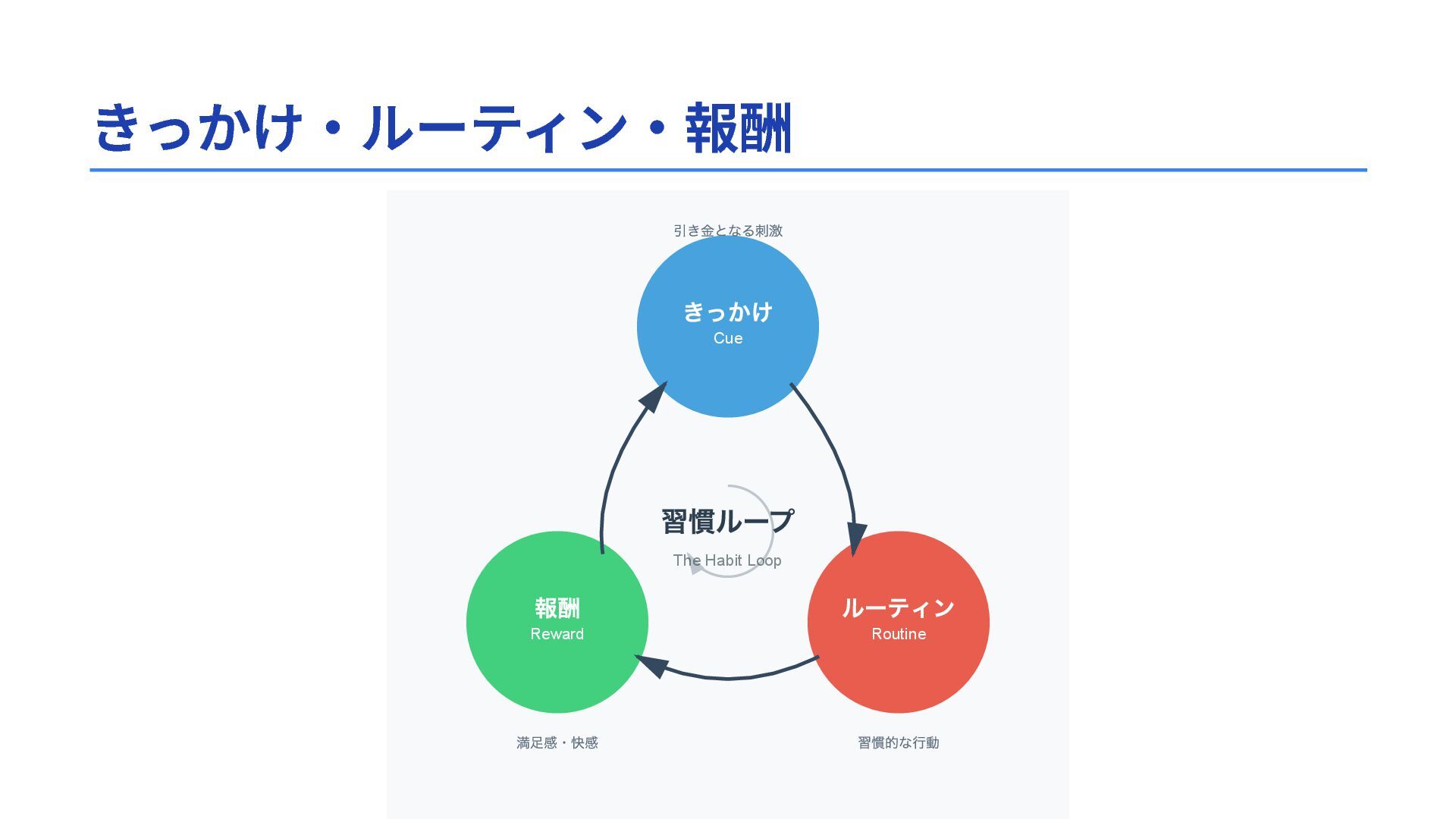 きっかけ・ルーティン・報酬

引き金となる刺激

きっかけ
Cue

習慣ループ
The Habit Loop

報酬
Reward

ルーティン
Routine

満足感・快感

習慣的な行動